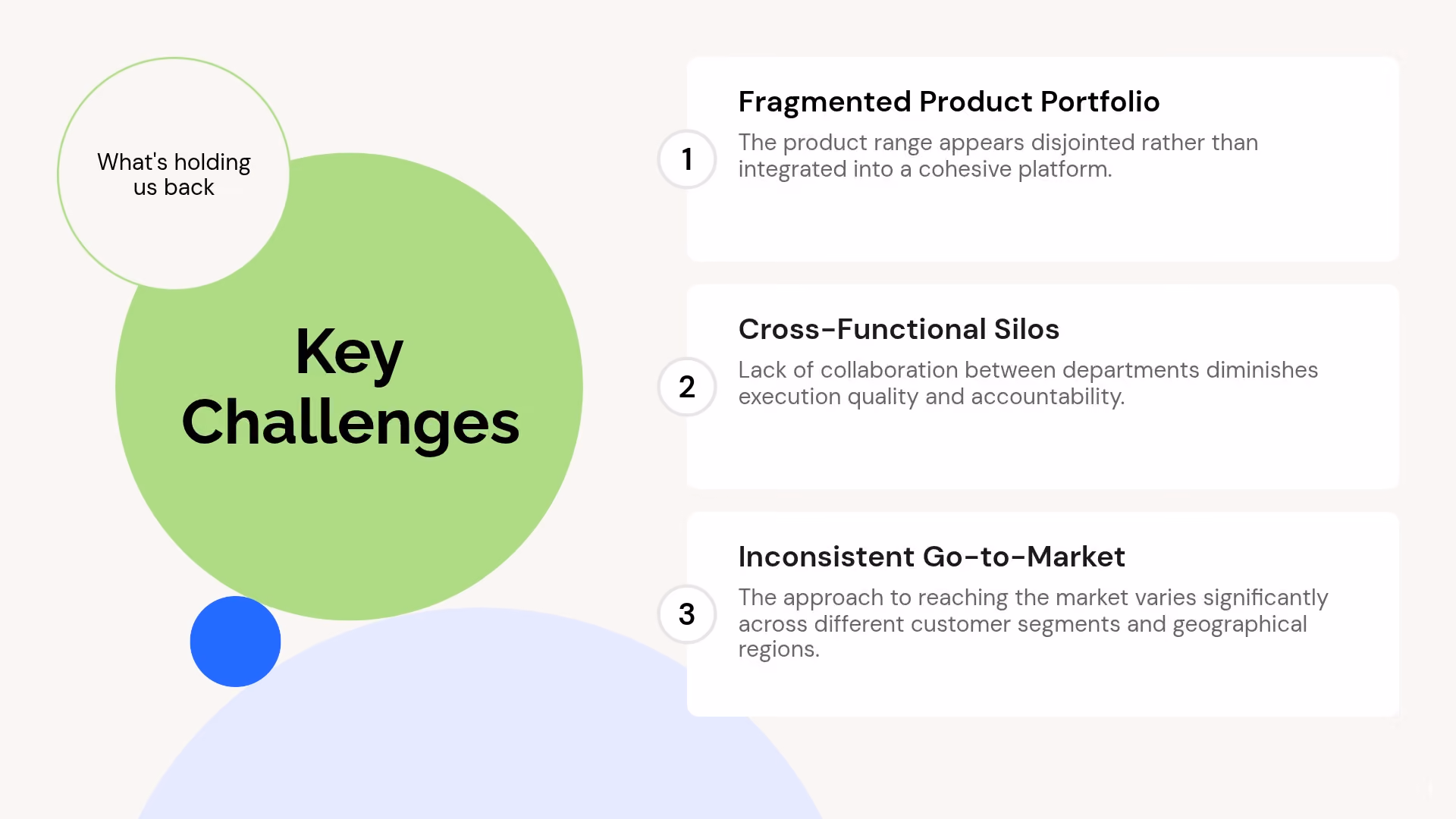 What's holding us back

Key Challenges

1

Fragmented Product Portfolio

The product range appears disjointed rather than integrated into a cohesive platform.

2

Cross-Functional Silos

Lack of collaboration between departments diminishes execution quality and accountability.

3

Inconsistent Go-to-Market

The approach to reaching the market varies significantly across different customer segments and geographical regions.